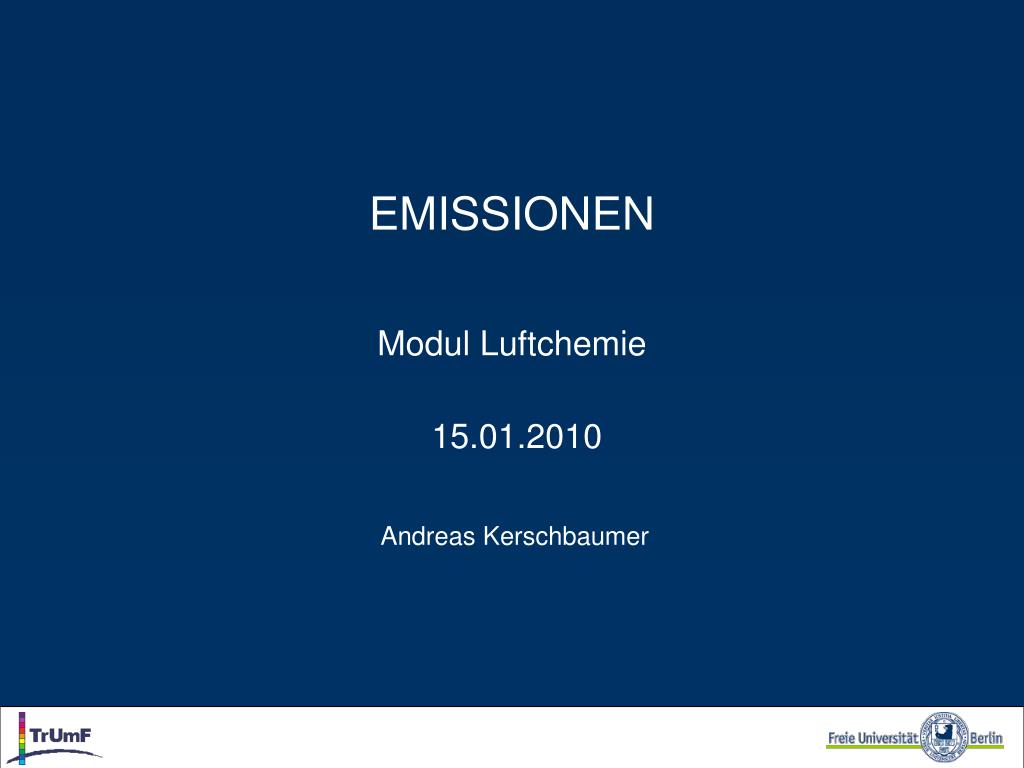 EMISSIONEN

Modul Luftchemie

15.01.2010

Andreas Kerschbaumer

TrUmF

Freie Universität Berlin